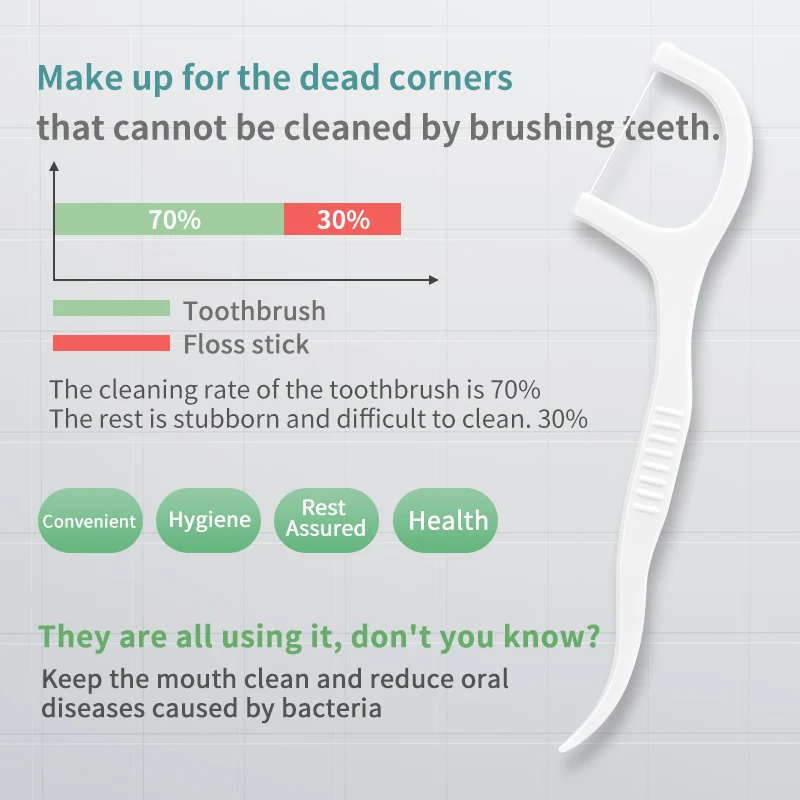 Make up for the dead corners
that cannot be cleaned by brushing teeth.

70% 30%

Toothbrush
Floss stick

The cleaning rate of the toothbrush is 70%
The rest is stubborn and difficult to clean. 30%

Convenient
Hygiene
Rest Assured
Health

They are all using it, don't you know?
Keep the mouth clean and reduce oral diseases caused by bacteria